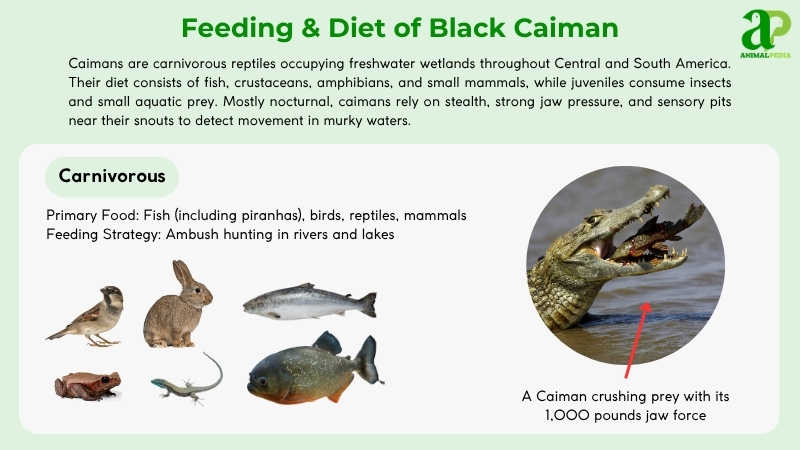 Feeding & Diet of Black Caiman

aP
ANIMALPEDIA

Caimans are carnivorous reptiles occupying freshwater wetlands throughout Central and South America. Their diet consists of fish, crustaceans, amphibians, and small mammals, while juveniles consume insects and small aquatic prey. Mostly nocturnal, caimans rely on stealth, strong jaw pressure, and sensory pits near their snouts to detect movement in murky waters.

Carnivorous

Primary Food: Fish (including piranhas), birds, reptiles, mammals
Feeding Strategy: Ambush hunting in rivers and lakes

A Caiman crushing prey with its 1,000 pounds jaw force